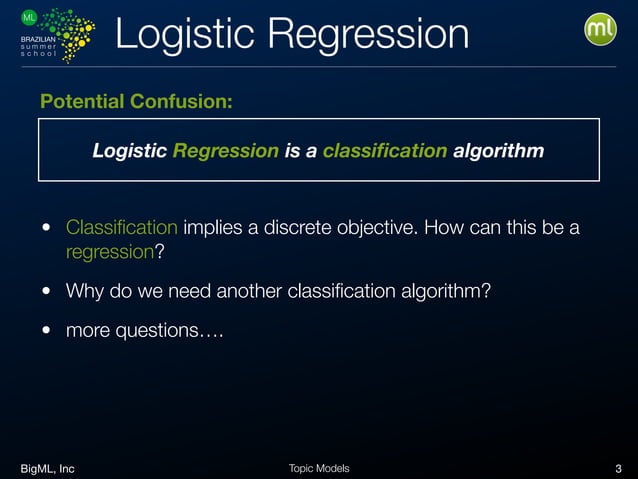 ML BRAZILIAN summer school

Logistic Regression

ml

Potential Confusion:

Logistic Regression is a classification algorithm

• Classification implies a discrete objective. How can this be a regression?

• Why do we need another classification algorithm?

• more questions….

BigML, Inc

Topic Models

3